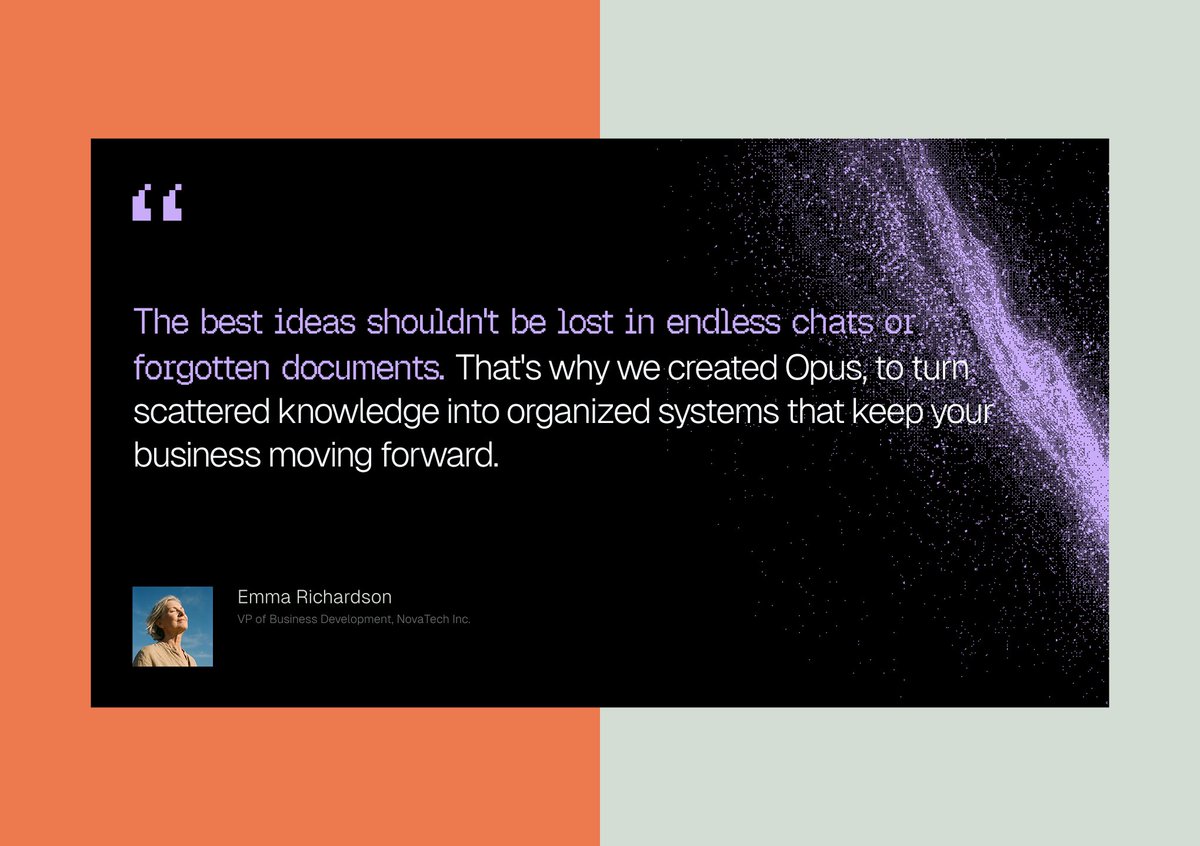 “

The best ideas shouldn't be lost in endless chats or forgotten documents. That's why we created Opus, to turn scattered knowledge into organized systems that keep your business moving forward.

Emma Richardson
VP of Business Development, NovaTech Inc.